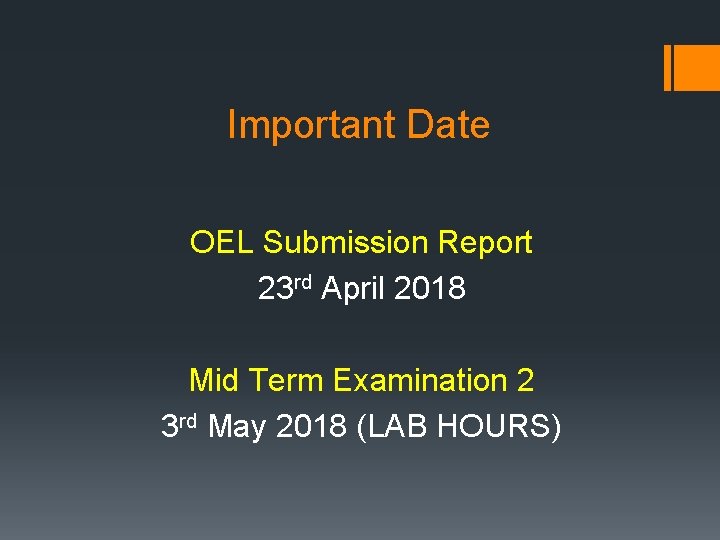 Important Date

OEL Submission Report
23rd April 2018

Mid Term Examination 2
3rd May 2018 (LAB HOURS)